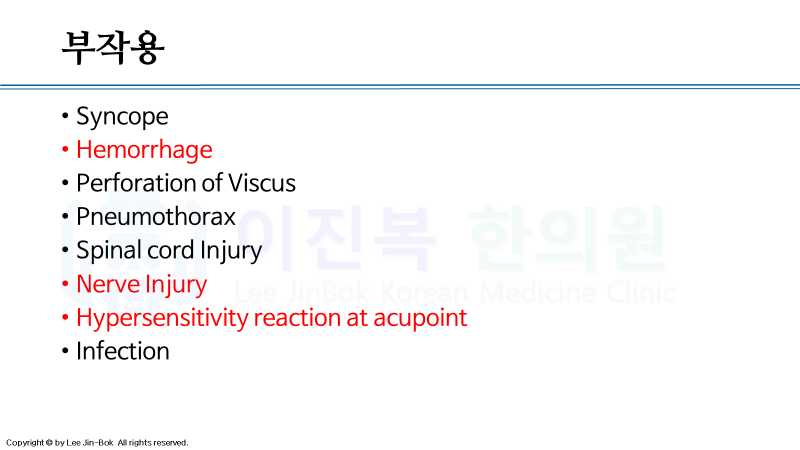 부작용

• Syncope
• Hemorrhage
• Perforation of Viscus
• Pneumothorax
• Spinal cord Injury
• Nerve Injury
• Hypersensitivity reaction at acupoint
• Infection

이진복 한의원
Lee JinBok Korean Medicine Clinic

Copyright © by Lee Jin-Bok All rights reserved.